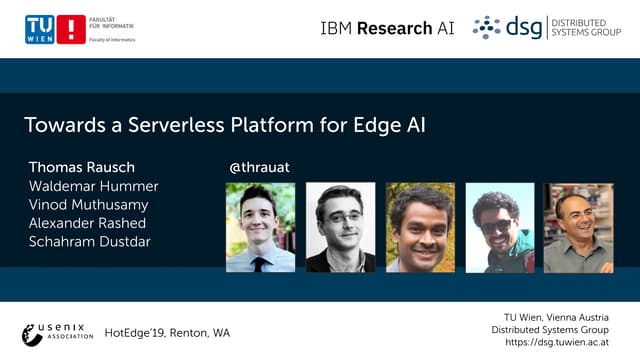 TU WIEN FAKULTÄT FÜR INFORMATIK Faculty of Informatics

IBM Research AI

dsg DISTRIBUTED SYSTEMS GROUP

Towards a Serverless Platform for Edge AI

Thomas Rausch
Waldemar Hummer
Vinod Muthusamy
Alexander Rashed
Schahram Dustdar

@thrauat

usenix ASSOCIATION

HotEdge'19, Renton, WA

TU Wien, Vienna Austria
Distributed Systems Group
https://dsg.tuwien.ac.at